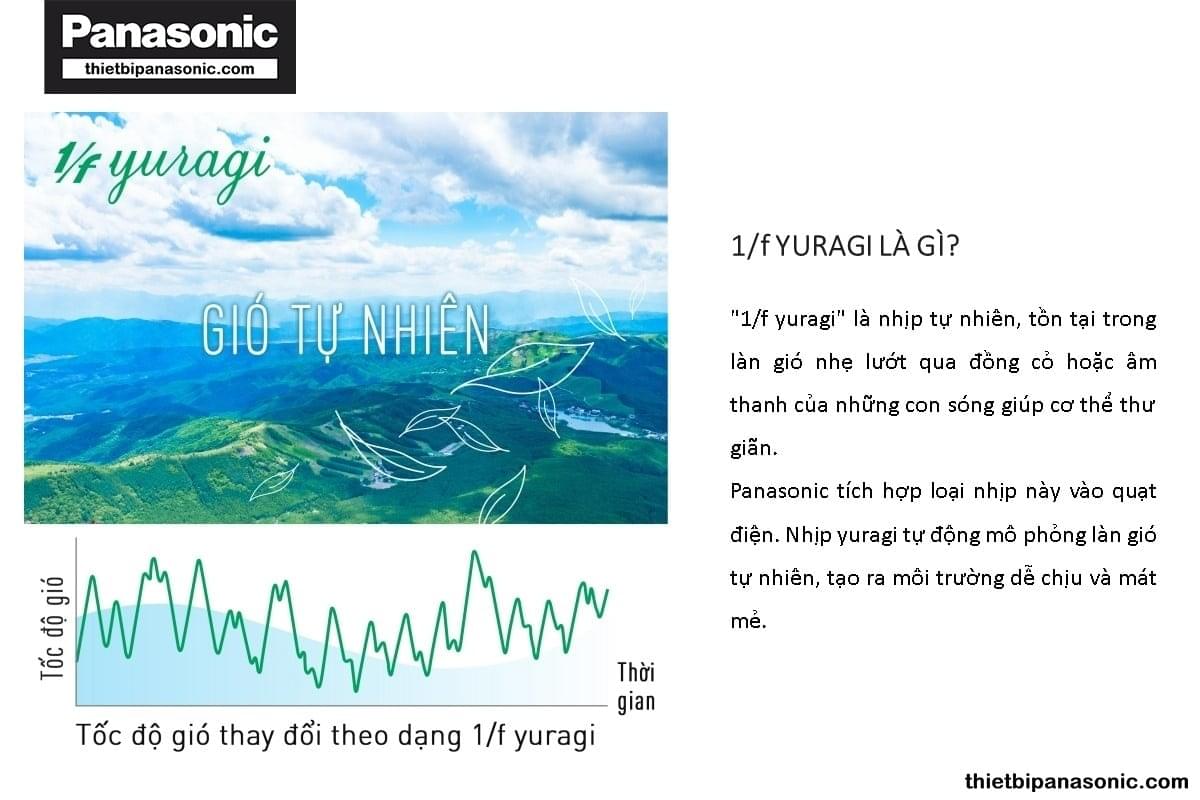 Panasonic
thietbipanasonic.com

1/f yuragi

GIÓ TỰ NHIÊN

Tốc độ gió

Thời gian

Tốc độ gió thay đổi theo dạng 1/f yuragi

1/f YURAGI LÀ GÌ?

"1/f yuragi" là nhịp tự nhiên, tồn tại trong làn gió nhẹ lướt qua đồng cỏ hoặc âm thanh của những con sóng giúp cơ thể thư giãn.

Panasonic tích hợp loại nhịp này vào quạt điện. Nhịp yuragi tự động mô phỏng làn gió tự nhiên, tạo ra môi trường dễ chịu và mát mẻ.

thietbipanasonic.com